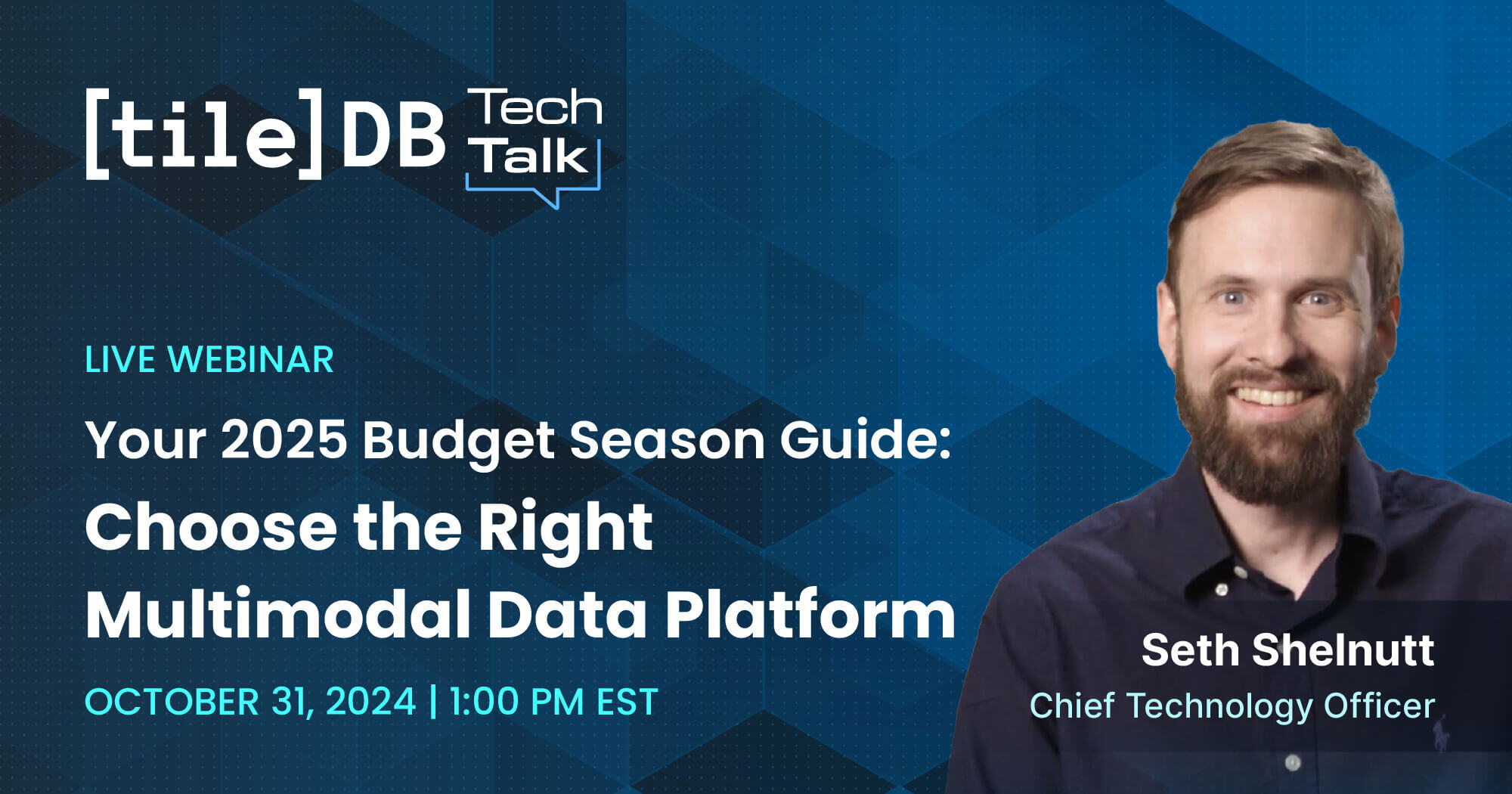 [tile]DB Tech Talk

LIVE WEBINAR

Your 2025 Budget Season Guide:

Choose the Right Multimodal Data Platform

OCTOBER 31, 2024 | 1:00 PM EST

Seth Shelnutt
Chief Technology Officer